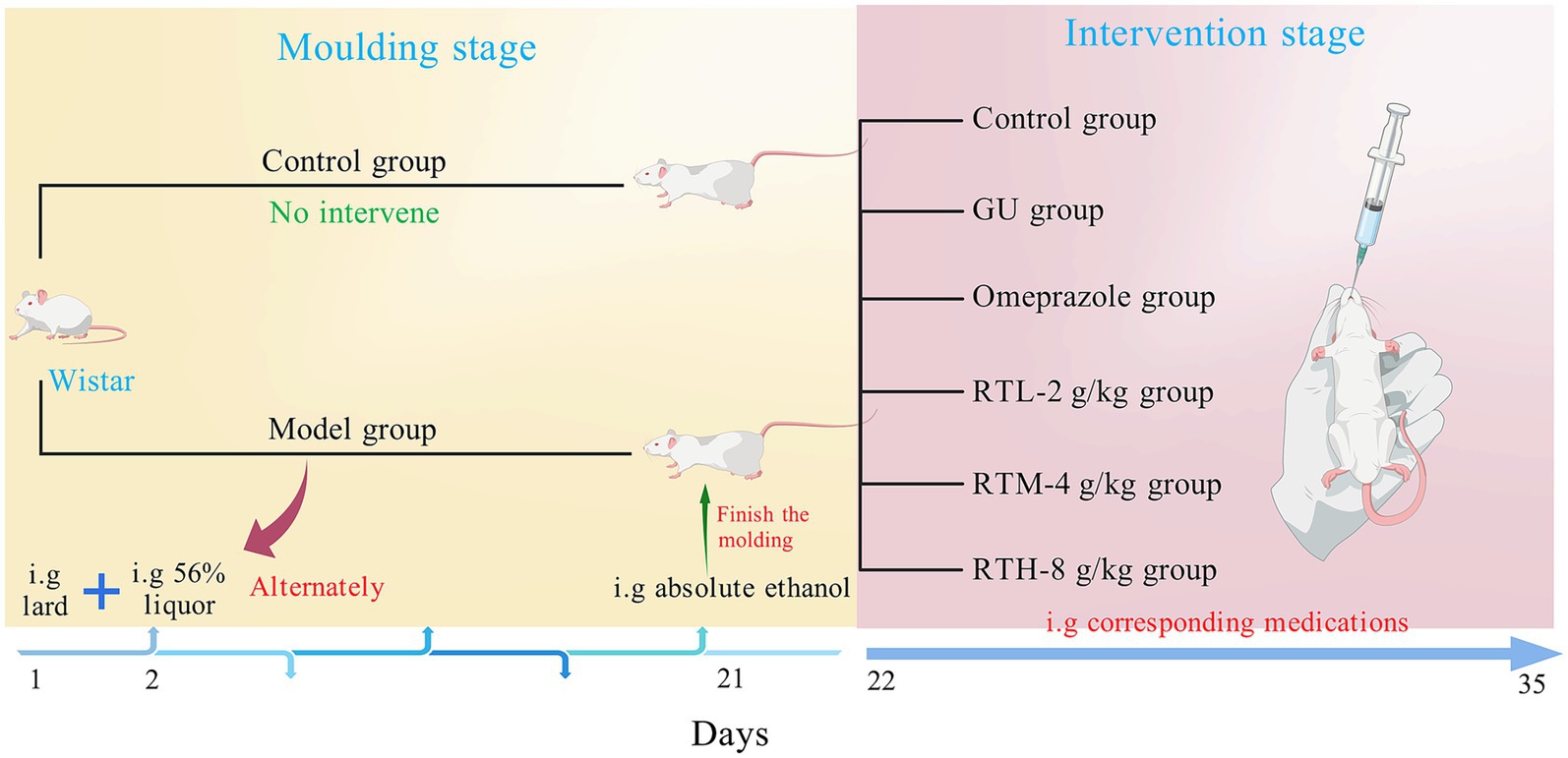 Moulding stage

Control group

No intervene

Wistar

Model group

i.g lard + i.g 56% liquor

Alternately

Finish the molding

i.g absolute ethanol

Intervention stage

Control group

GU group

Omeprazole group

RTL-2 g/kg group

RTM-4 g/kg group

RTH-8 g/kg group

i.g corresponding medications

1 2 21 22 35

Days